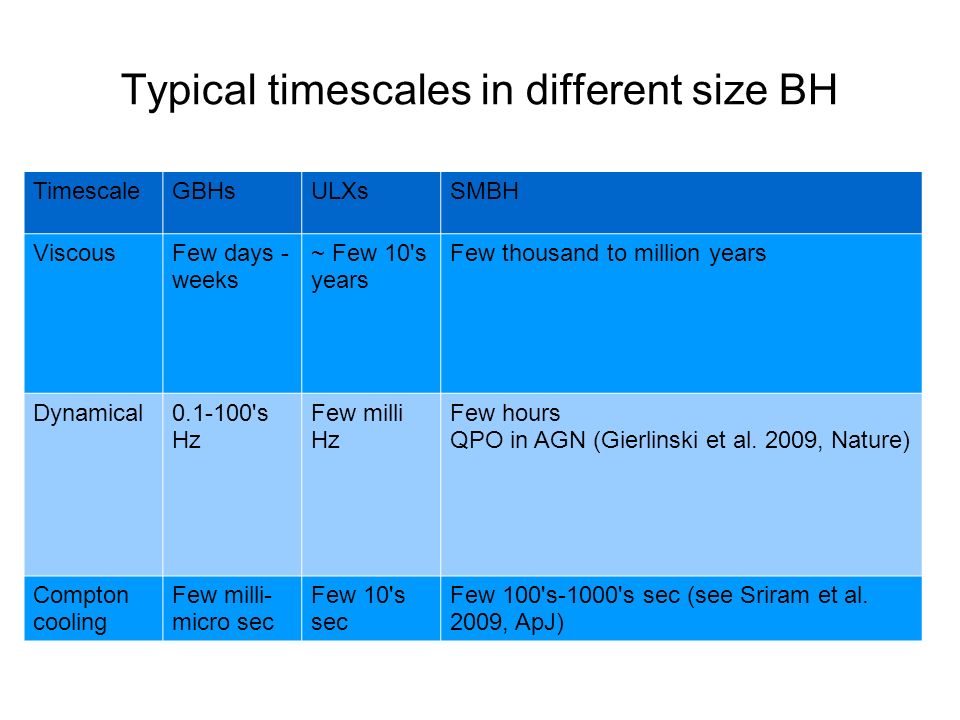 Typical timescales in different size BH

| Timescale | GBHs | ULXs | SMBH |
|---|---|---|---|
| Viscous | Few days - weeks | ~ Few 10's years | Few thousand to million years |
| Dynamical | 0.1-100's Hz | Few milli Hz | Few hours QPO in AGN (Gierlinski et al. 2009, Nature) |
| Compton cooling | Few milli-micro sec | Few 10's sec | Few 100's-1000's sec (see Sriram et al. 2009, ApJ) |